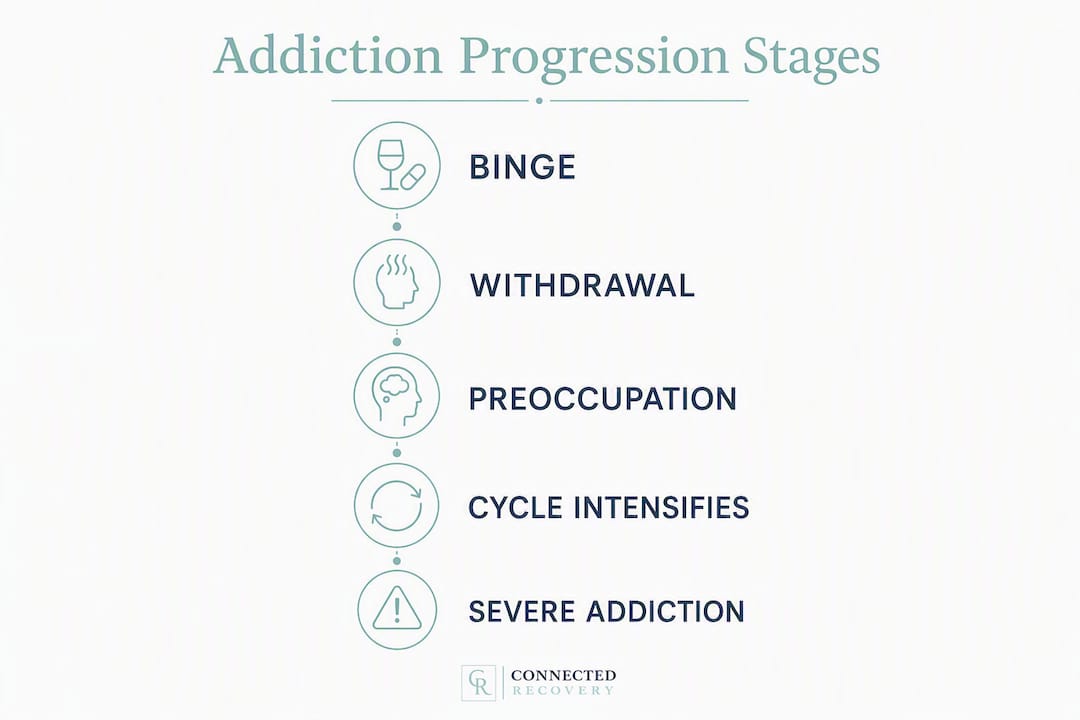 Addiction Progression Stages

BINGE

WITHDRAWAL

PREOCCUPATION

CYCLE INTENSIFIES

SEVERE ADDICTION

CR CONNECTED RECOVERY